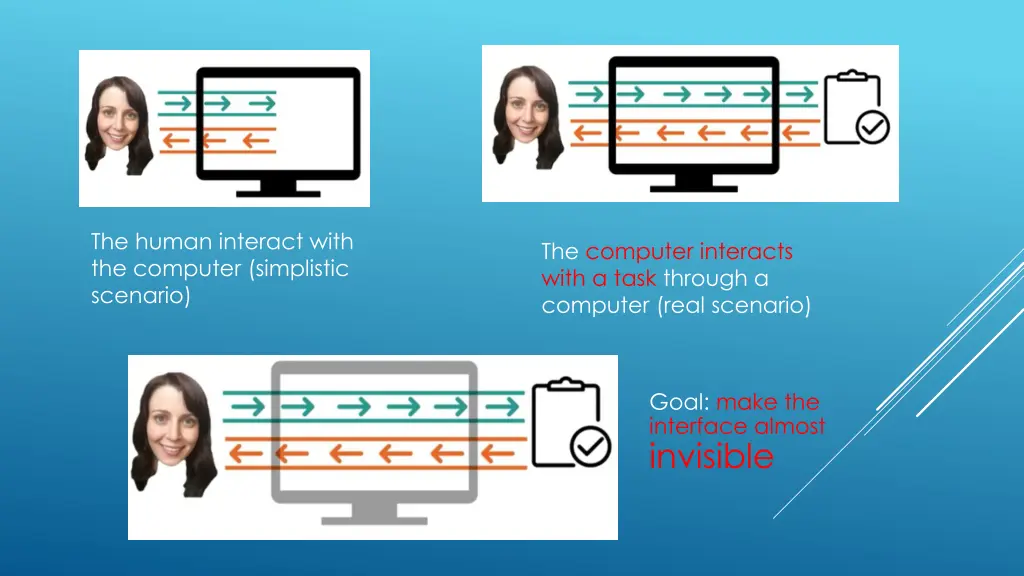 The human interact with the computer (simplistic scenario)

The computer interacts with a task through a computer (real scenario)

Goal: make the interface almost invisible